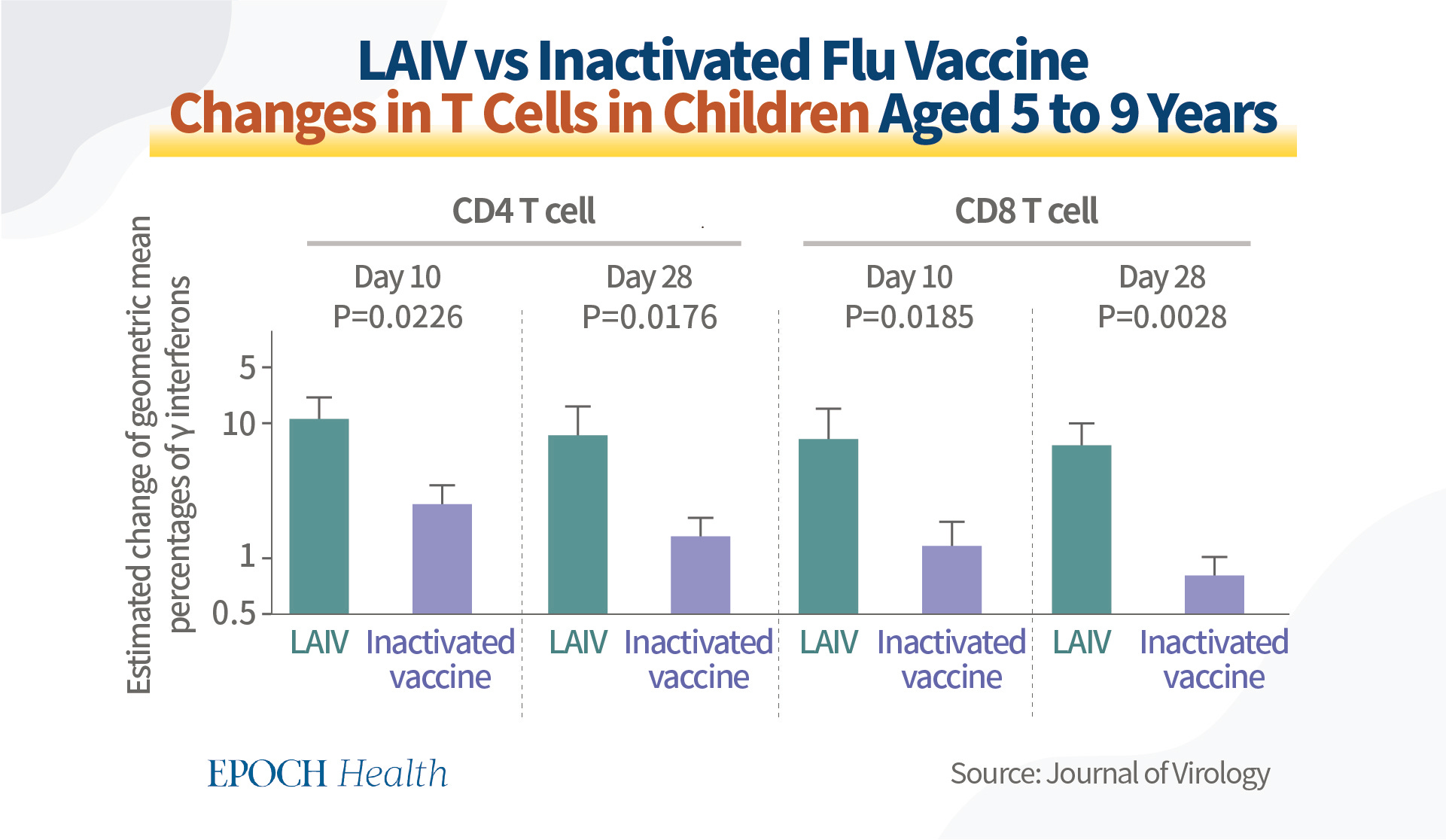 LAIV vs Inactivated Flu Vaccine
Changes in T Cells in Children Aged 5 to 9 Years

CD4 T cell

CD8 T cell

Day 10
P=0.0226

Day 28
P=0.0176

Day 10
P=0.0185

Day 28
P=0.0028

Estimated change of geometric mean percentages of γ interferons

5
10
1
0.5

LAIV
Inactivated vaccine
LAIV
Inactivated vaccine
LAIV
Inactivated vaccine
LAIV
Inactivated vaccine

EPOCH Health

Source: Journal of Virology